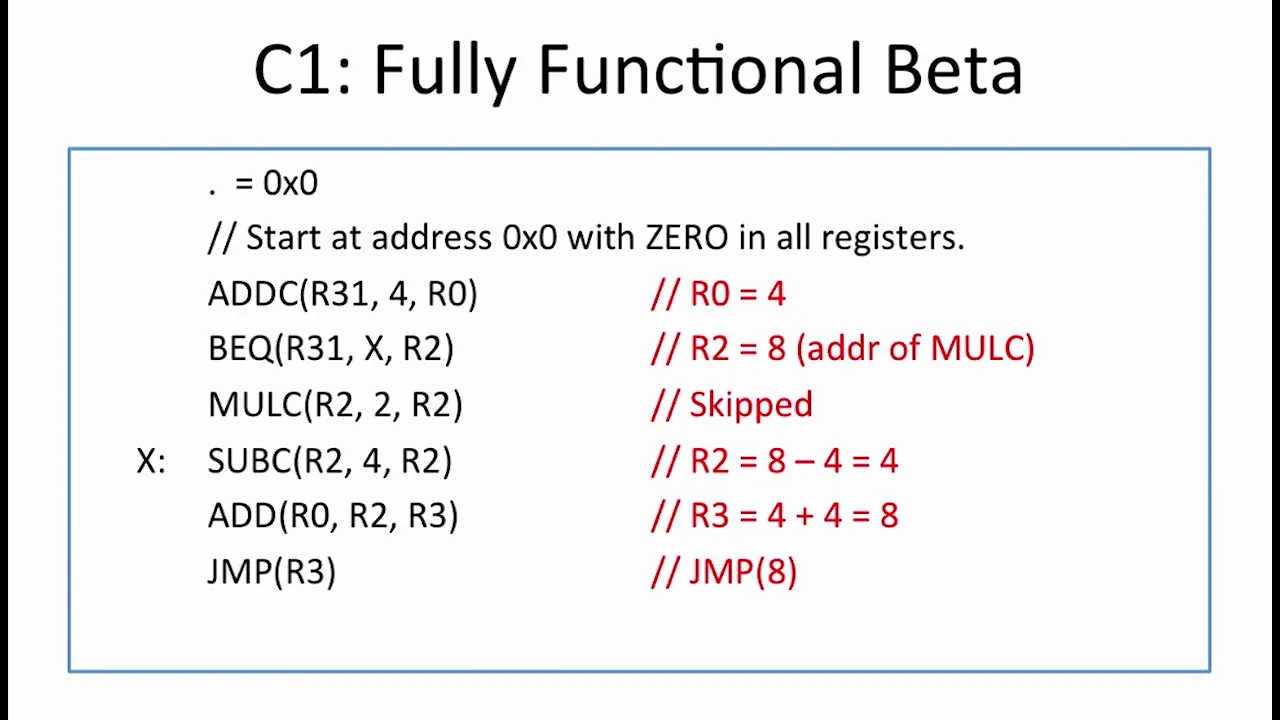 C1: Fully Functional Beta

. = 0x0
// Start at address 0x0 with ZERO in all registers.
ADDC(R31, 4, R0) // R0 = 4
BEQ(R31, X, R2) // R2 = 8 (addr of MULC)
MULC(R2, 2, R2) // Skipped
X: SUBC(R2, 4, R2) // R2 = 8 – 4 = 4
ADD(R0, R2, R3) // R3 = 4 + 4 = 8
JMP(R3) // JMP(8)